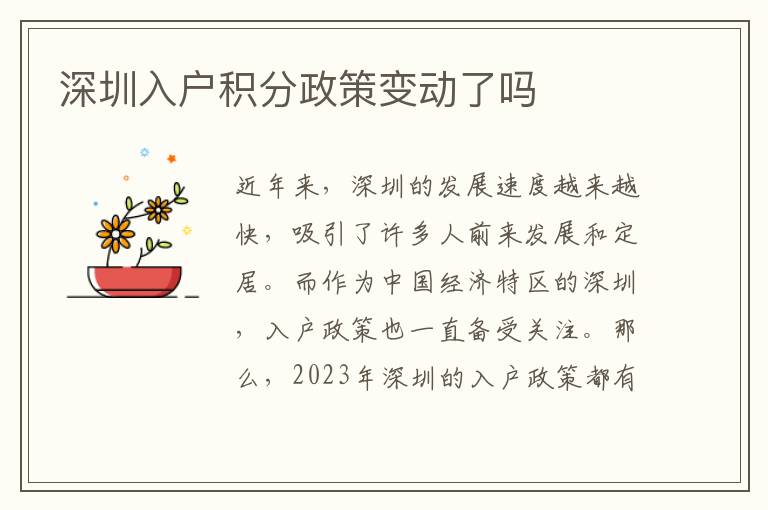 深圳入户积分政策变动了吗

近年来，深圳的发展速度越来越快，吸引了许多人前来发展和定居。而作为中国经济特区的深圳，入户政策也一直备受关注。那么，2023年深圳的入户政策都有